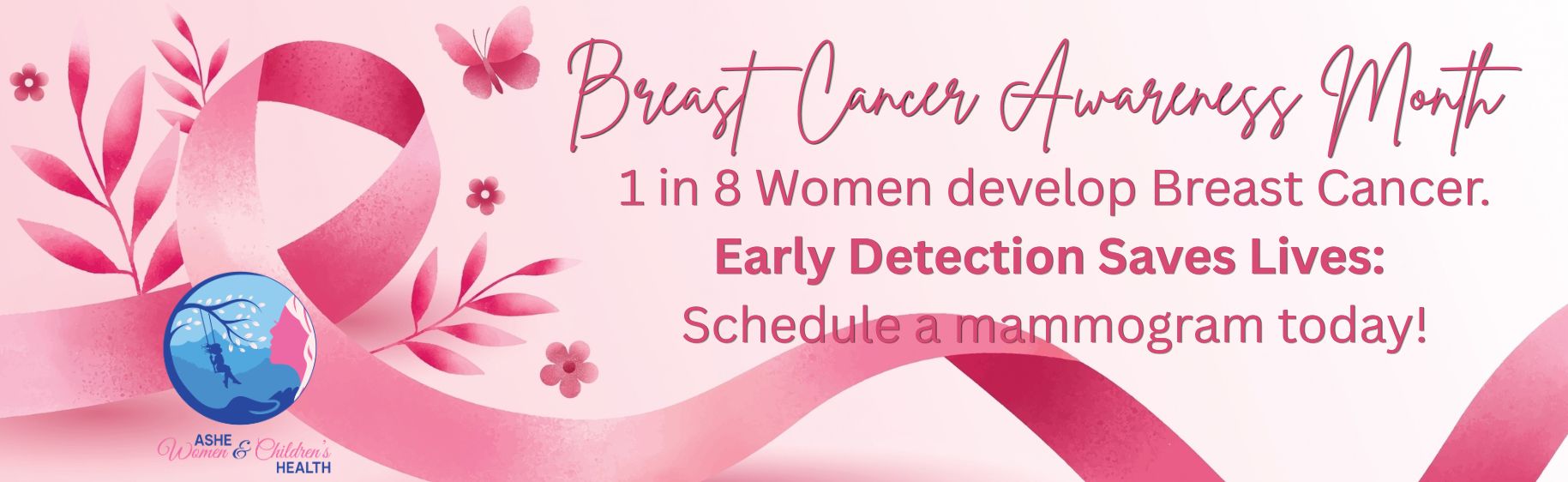 Breast Cancer Awareness Month

1 in 8 Women develop Breast Cancer.

Early Detection Saves Lives:

Schedule a mammogram today!

ASHE
Women & Children's
HEALTH